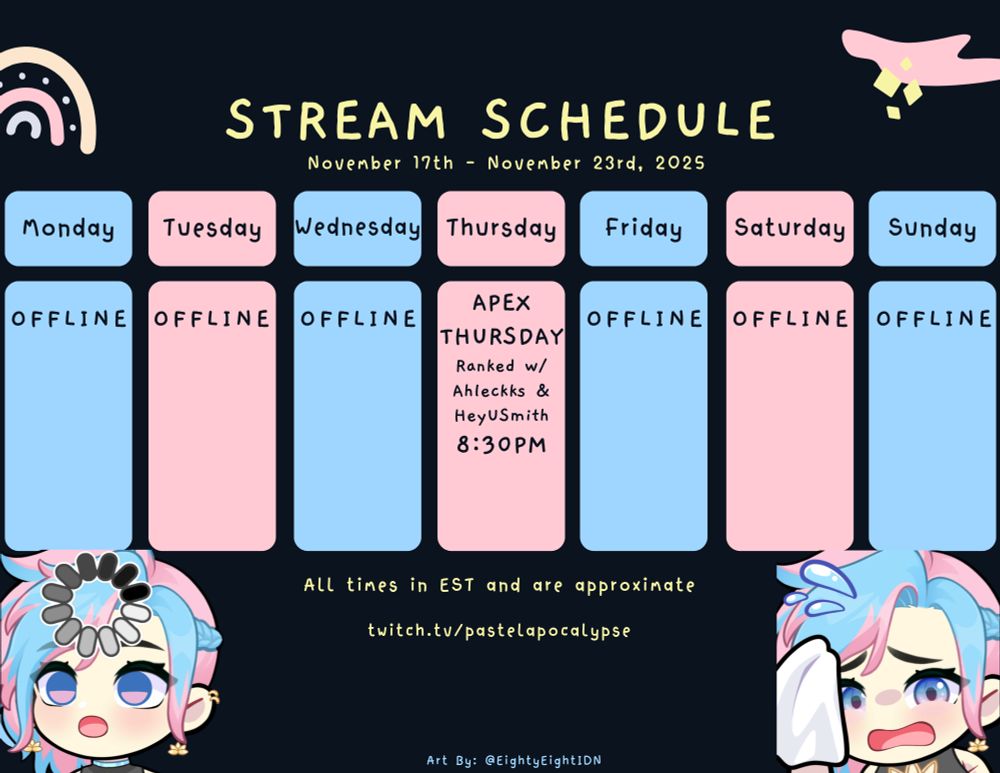 STREAM SCHEDULE
November 17th - November 23rd, 2025

| Monday | Tuesday | Wednesday | Thursday | Friday | Saturday | Sunday |
|---|---|---|---|---|---|---|
| OFFLINE | OFFLINE | OFFLINE | APEX THURSDAY Ranked w/ Ahleckks & HeyUSmith 8:30PM | OFFLINE | OFFLINE | OFFLINE |

All times in EST and are approximate

twitch.tv/pastelapocalypse

Art By: @EightyEight1DN